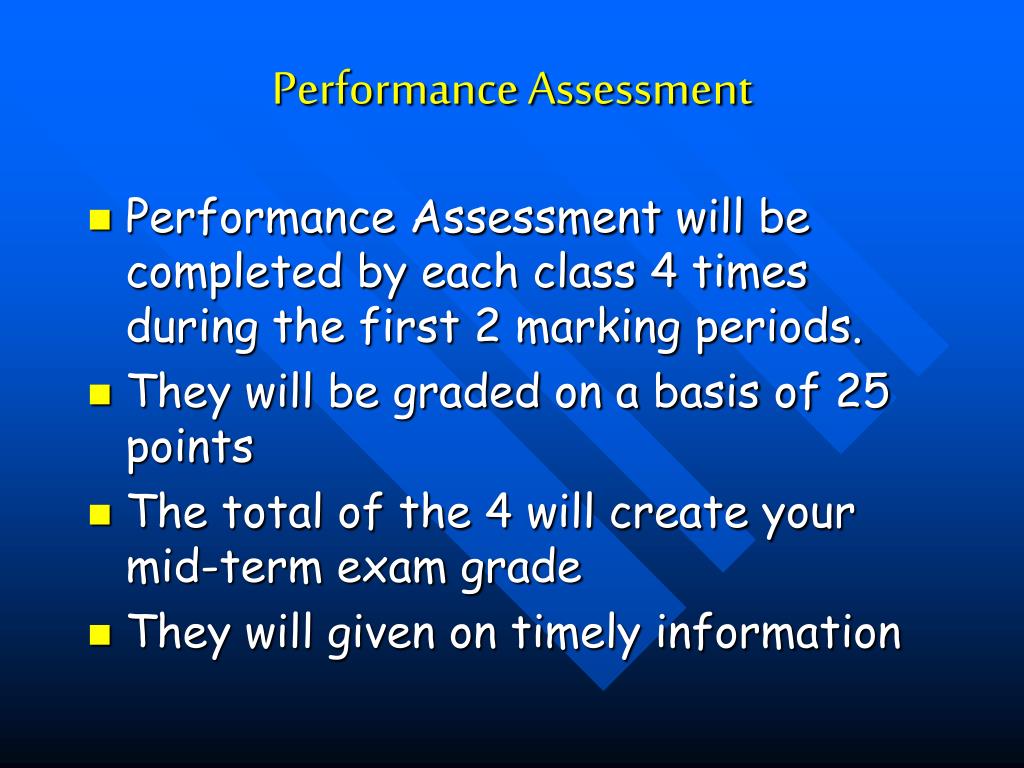 Performance Assessment

- Performance Assessment will be completed by each class 4 times during the first 2 marking periods.
- They will be graded on a basis of 25 points
- The total of the 4 will create your mid-term exam grade
- They will given on timely information